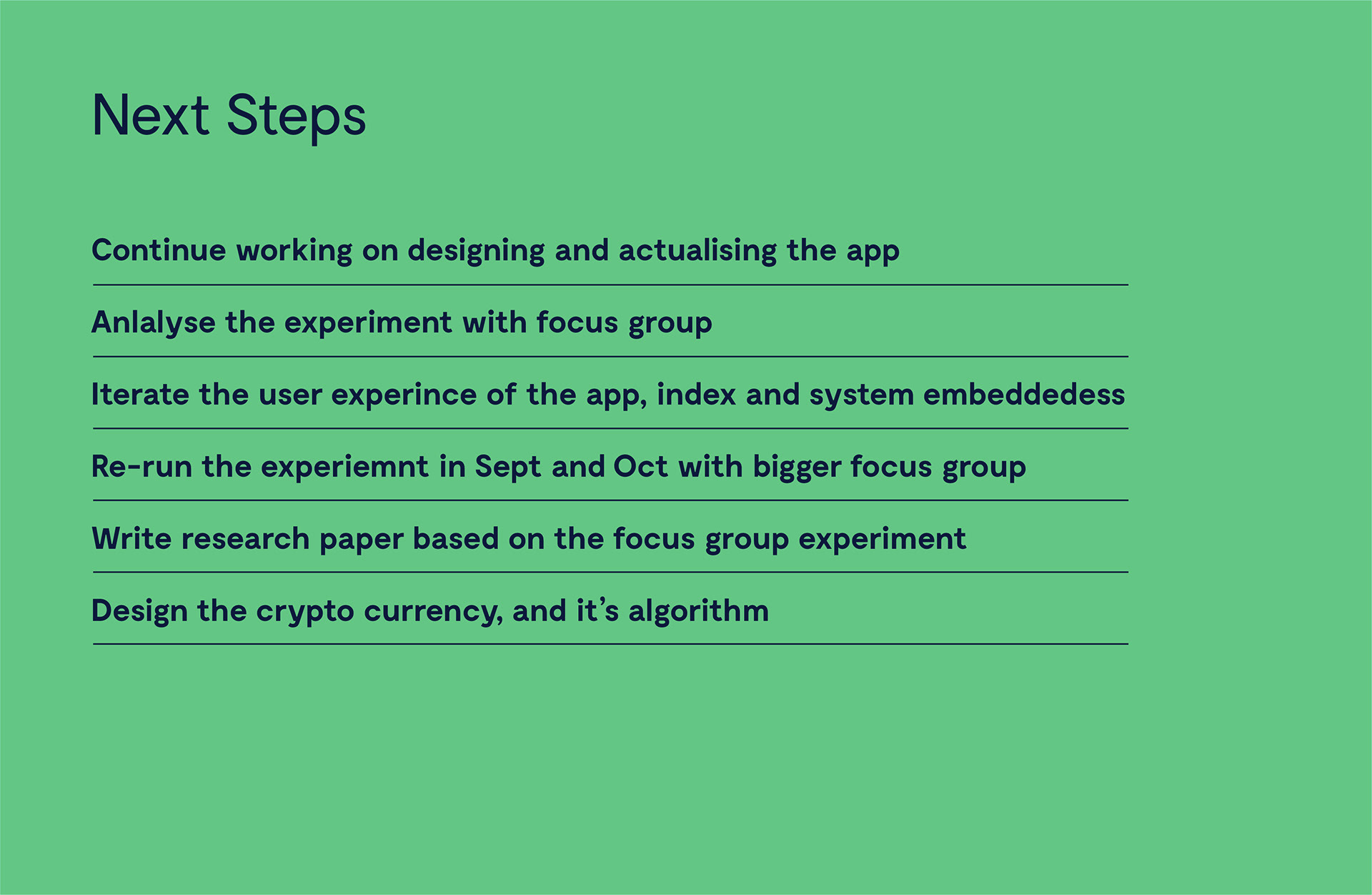 Next Steps

Continue working on designing and actualising the app

Anlalyse the experiment with focus group

Iterate the user experince of the app, index and system embeddedess

Re-run the experiemnt in Sept and Oct with bigger focus group

Write research paper based on the focus group experiment

Design the crypto currency, and it's algorithm